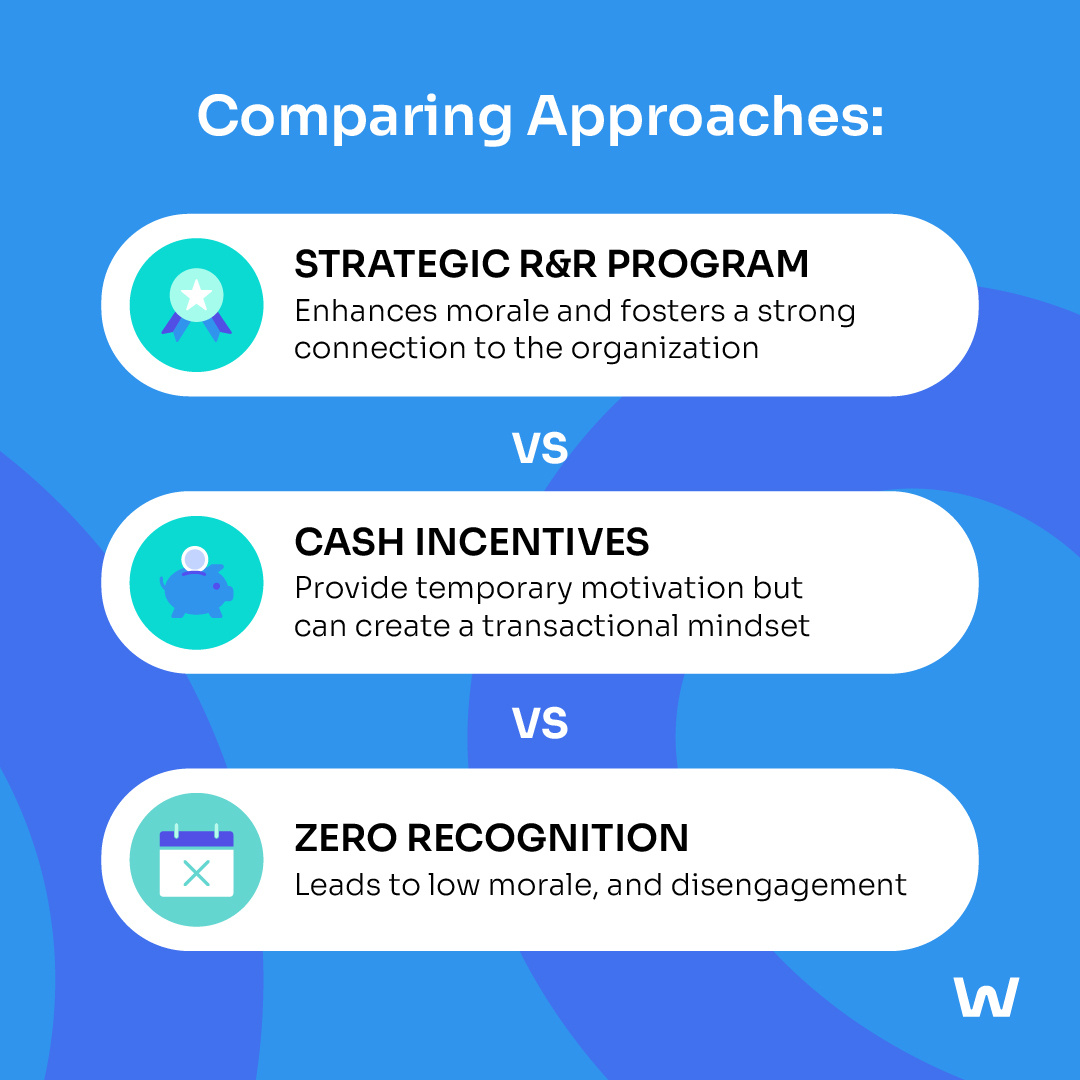 Comparing Approaches:

STRATEGIC R&R PROGRAM
Enhances morale and fosters a strong connection to the organization

VS

CASH INCENTIVES
Provide temporary motivation but can create a transactional mindset

VS

ZERO RECOGNITION
Leads to low morale, and disengagement

W